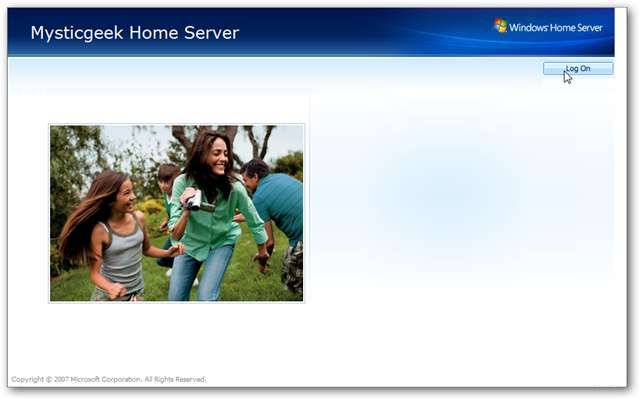 Mysticgeek Home Server

Windows Home Server

Log On

Copyright © 2007 Microsoft Corporation. All Rights Reserved.